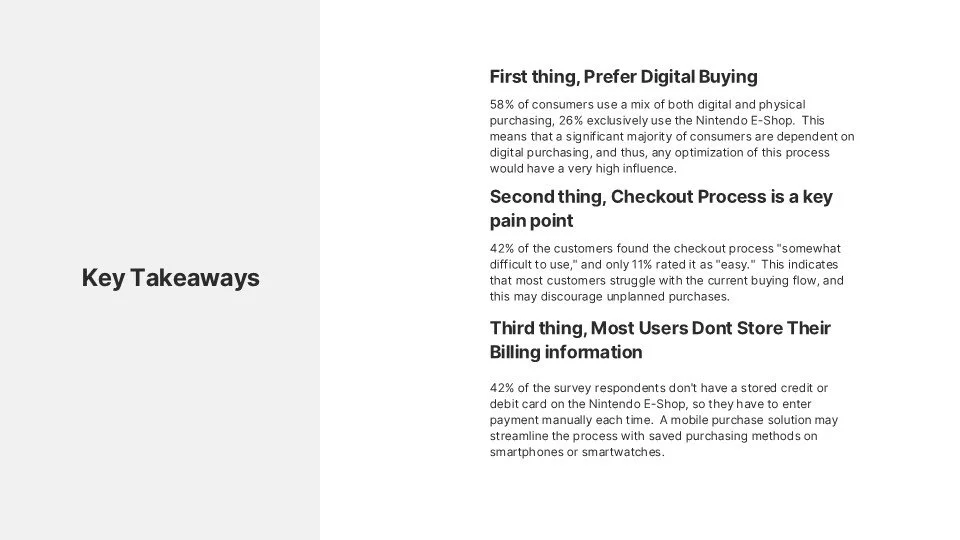 Key Takeaways

First thing, Prefer Digital Buying

58% of consumers use a mix of both digital and physical purchasing, 26% exclusively use the Nintendo E-Shop. This means that a significant majority of consumers are dependent on digital purchasing, and thus, any optimization of this process would have a very high influence.

Second thing, Checkout Process is a key pain point

42% of the customers found the checkout process "somewhat difficult to use," and only 11% rated it as "easy." This indicates that most customers struggle with the current buying flow, and this may discourage unplanned purchases.

Third thing, Most Users Dont Store Their Billing information

42% of the survey respondents don't have a stored credit or debit card on the Nintendo E-Shop, so they have to enter payment manually each time. A mobile purchase solution may streamline the process with saved purchasing methods on smartphones or smartwatches.